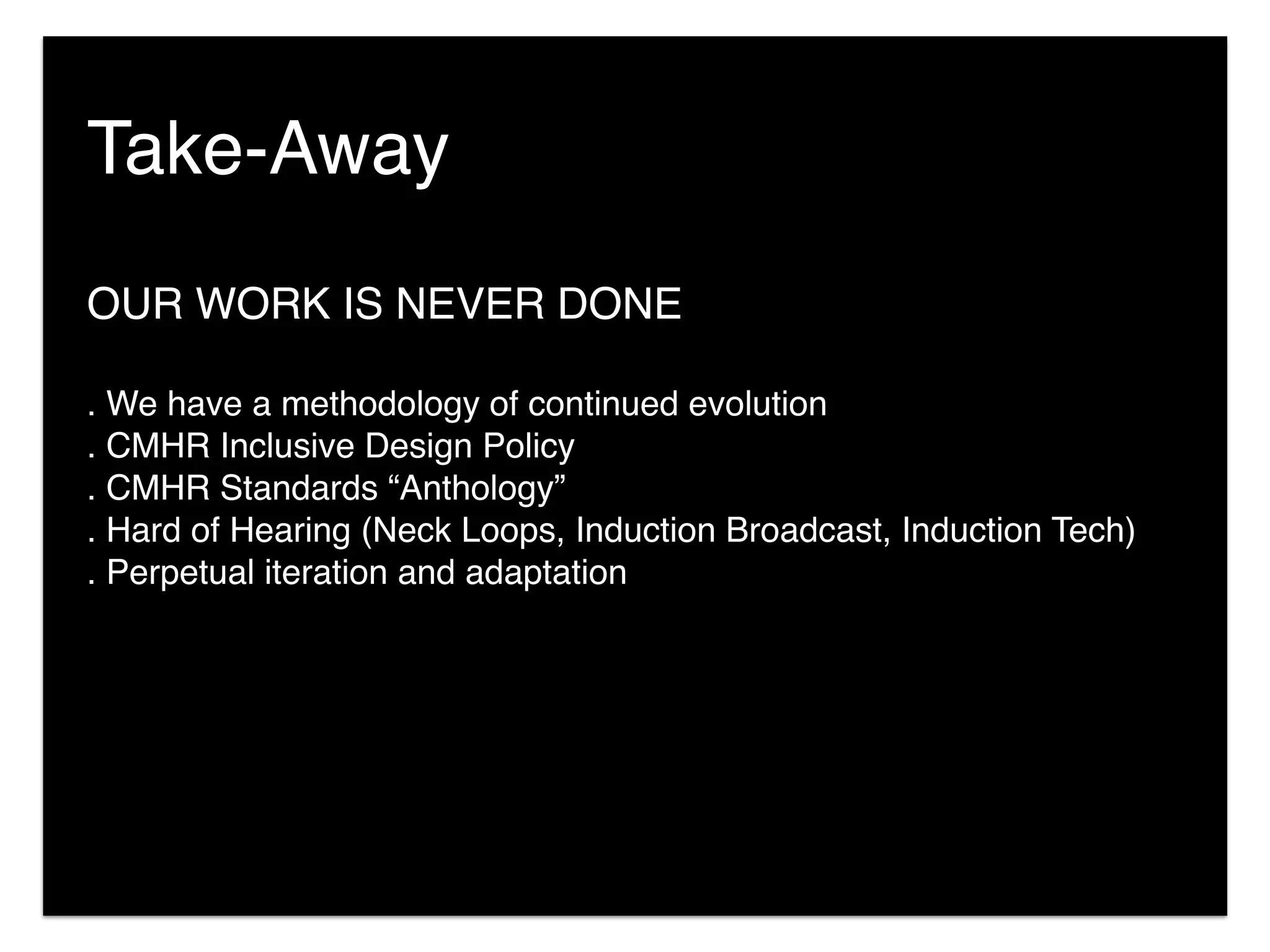 Take-Away

OUR WORK IS NEVER DONE

. We have a methodology of continued evolution
. CMHR Inclusive Design Policy
. CMHR Standards “Anthology”
. Hard of Hearing (Neck Loops, Induction Broadcast, Induction Tech)
. Perpetual iteration and adaptation